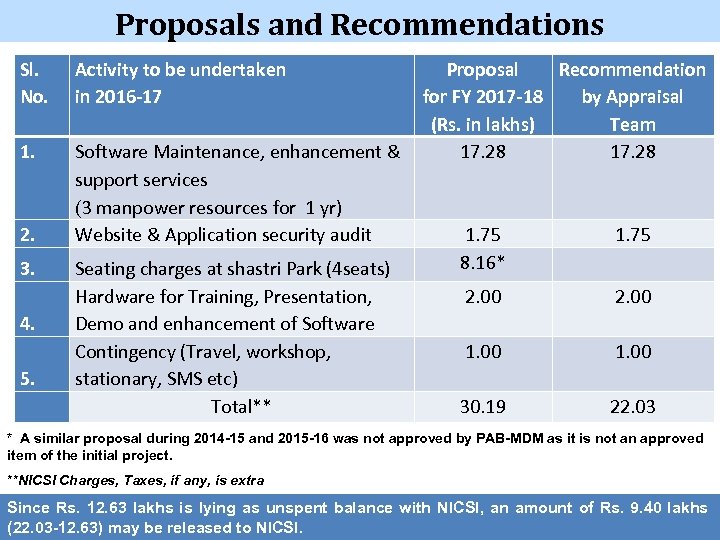 Proposals and Recommendations

| Sl. No. | Activity to be undertaken in 2016-17 | Proposal for FY 2017-18 (Rs. in lakhs) | Recommendation by Appraisal Team |
|---|---|---|---|
| 1. | Software Maintenance, enhancement & support services (3 manpower resources for 1 yr) | 17.28 | 17.28 |
| 2. | Website & Application security audit | 1.75 | 1.75 |
| 3. | Seating charges at shastri Park (4seats) | 8.16* | |
| 4. | Hardware for Training, Presentation, Demo and enhancement of Software | 2.00 | 2.00 |
| 5. | Contingency (Travel, workshop, stationary, SMS etc) | 1.00 | 1.00 |
| | Total** | 30.19 | 22.03 |

* A similar proposal during 2014-15 and 2015-16 was not approved by PAB-MDM as it is not an approved item of the initial project.

**NICSI Charges, Taxes, if any, is extra

Since Rs. 12.63 lakhs is lying as unspent balance with NICSI, an amount of Rs. 9.40 lakhs (22.03-12.63) may be released to NICSI.